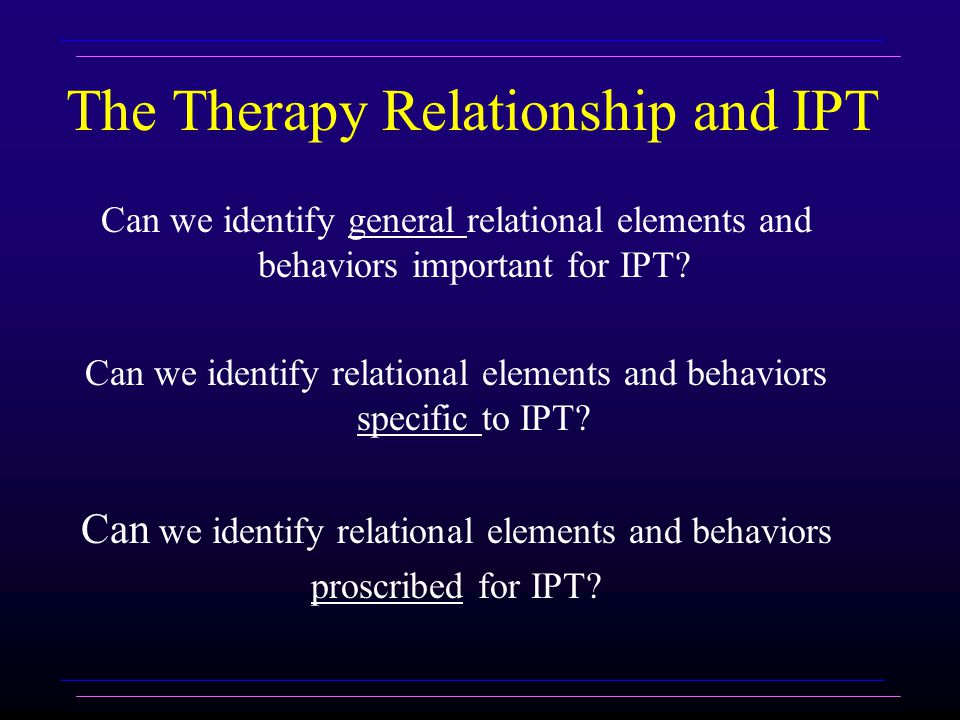 The Therapy Relationship and IPT

Can we identify general relational elements and behaviors important for IPT?

Can we identify relational elements and behaviors specific to IPT?

Can we identify relational elements and behaviors proscribed for IPT?